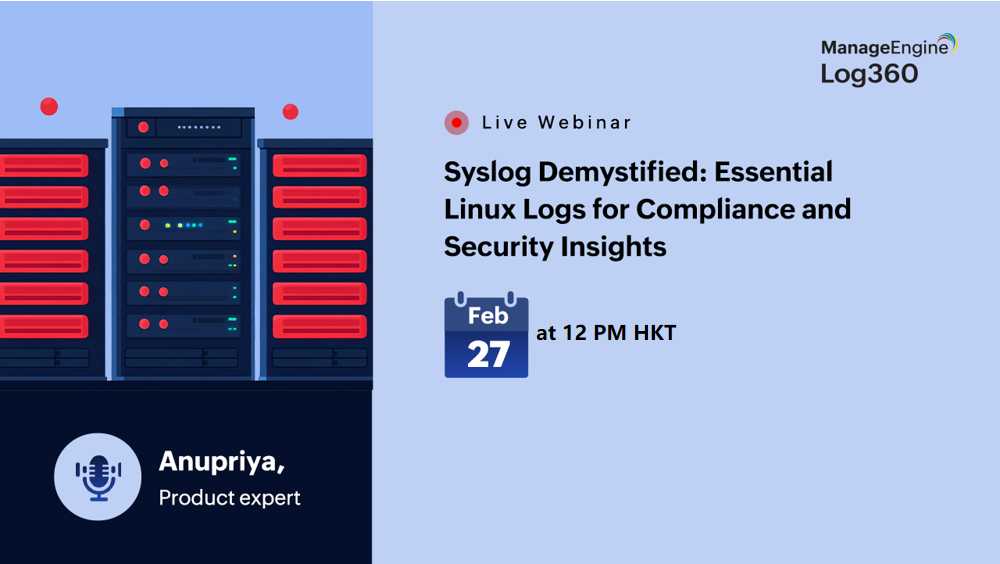 ManageEngine
Log360

Live Webinar

Syslog Demystified: Essential Linux Logs for Compliance and Security Insights

Feb
27
at 12 PM HKT

Anupriya,
Product expert